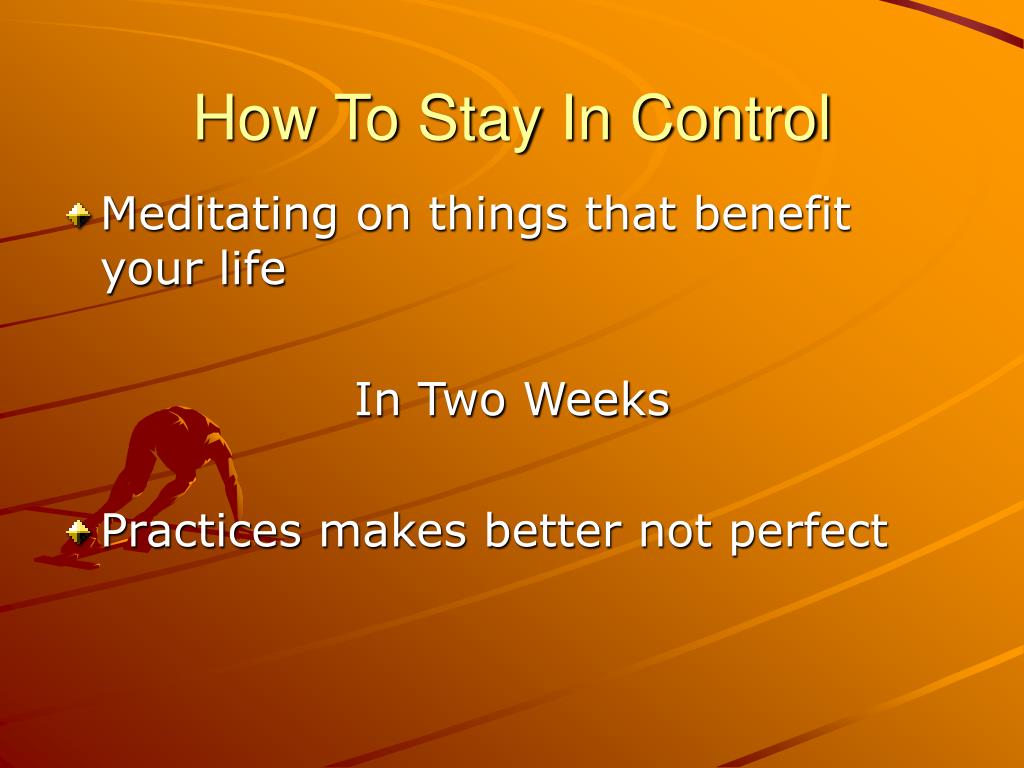 How To Stay In Control

Meditating on things that benefit your life

In Two Weeks

Practices makes better not perfect